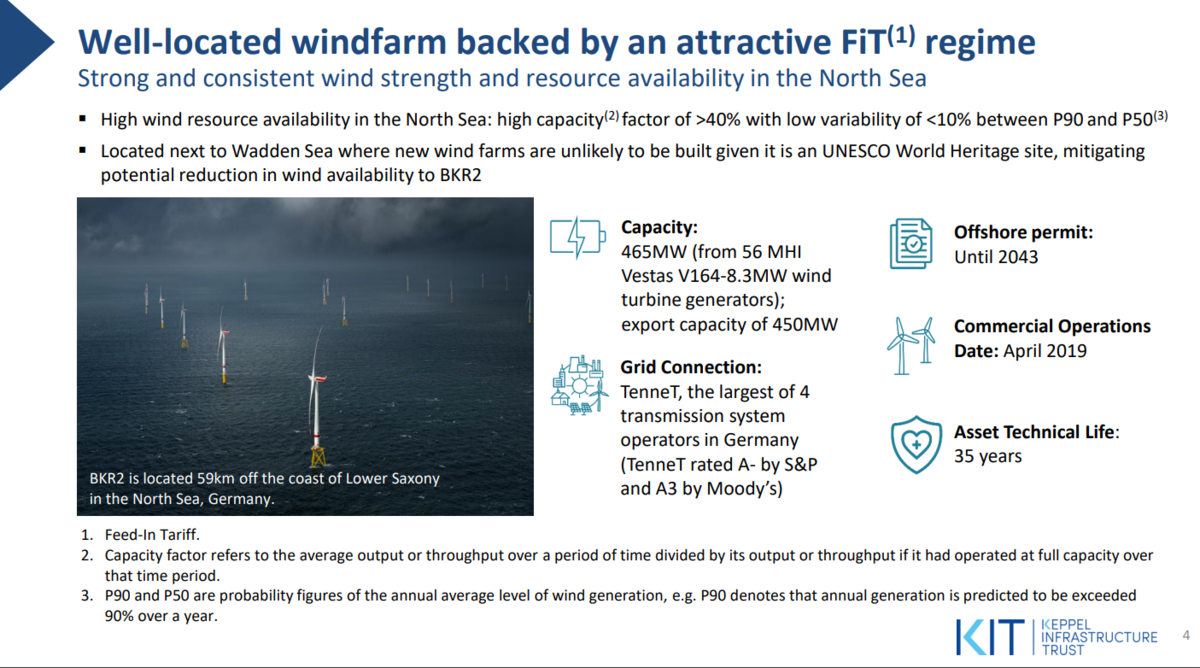 Well-located windfarm backed by an attractive FiT$^{(1)}$ regime

Strong and consistent wind strength and resource availability in the North Sea

▪ High wind resource availability in the North Sea: high capacity$^{(2)}$ factor of >40% with low variability of <10% between P90 and P50$^{(3)}$

▪ Located next to Wadden Sea where new wind farms are unlikely to be built given it is an UNESCO World Heritage site, mitigating potential reduction in wind availability to BKR2

BKR2 is located 59km off the coast of Lower Saxony in the North Sea, Germany.

Capacity: 465MW (from 56 MHI Vestas V164-8.3MW wind turbine generators); export capacity of 450MW

Grid Connection: TenneT, the largest of 4 transmission system operators in Germany (TenneT rated A- by S&P and A3 by Moody's)

Offshore permit: Until 2043

Commercial Operations Date: April 2019

Asset Technical Life: 35 years

1. Feed-In Tariff.
2. Capacity factor refers to the average output or throughput over a period of time divided by its output or throughput if it had operated at full capacity over that time period.
3. P90 and P50 are probability figures of the annual average level of wind generation, e.g. P90 denotes that annual generation is predicted to be exceeded 90% over a year.

KIT KEPPEL INFRASTRUCTURE TRUST

4